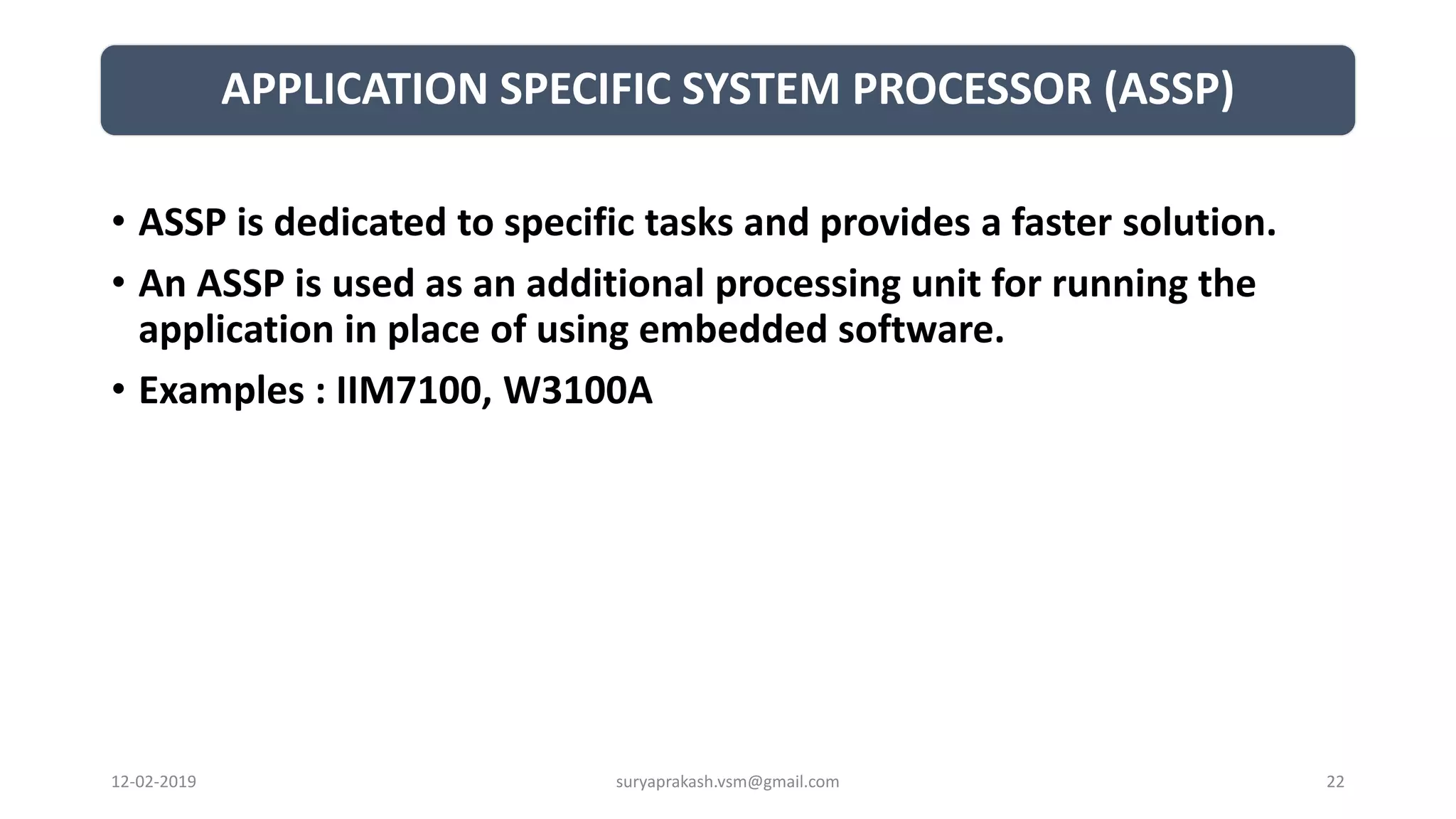 APPLICATION SPECIFIC SYSTEM PROCESSOR (ASSP)

• ASSP is dedicated to specific tasks and provides a faster solution.

• An ASSP is used as an additional processing unit for running the application in place of using embedded software.

• Examples : IIM7100, W3100A

12-02-2019

suryaprakash.vsm@gmail.com

22